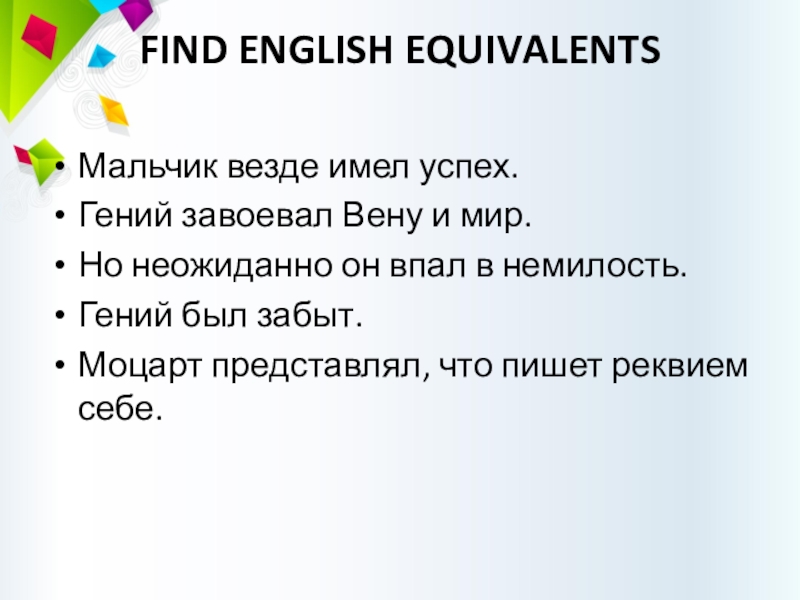 FIND ENGLISH EQUIVALENTS

• Мальчик везде имел успех.
• Гений завоевал Вену и мир.
• Но неожиданно он впал в немилость.
• Гений был забыт.
• Моцарт представлял, что пишет реквием себе.